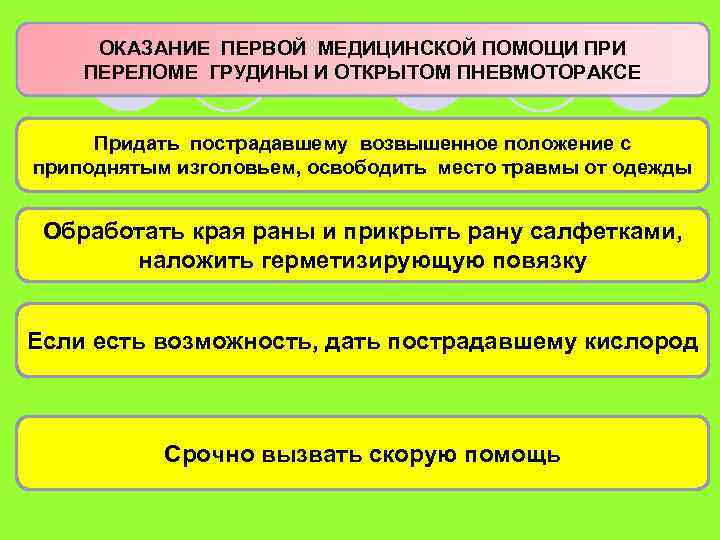 ОКАЗАНИЕ ПЕРВОЙ МЕДИЦИНСКОЙ ПОМОЩИ ПРИ ПЕРЕЛОМЕ ГРУДИНЫ И ОТКРЫТОМ ПНЕВМОТОРАКСЕ

Придать пострадавшему возвышенное положение с приподнятым изголовьем, освободить место травмы от одежды

Обработать края раны и прикрыть рану салфетками, наложить герметизирующую повязку

Если есть возможность, дать пострадавшему кислород

Срочно вызвать скорую помощь